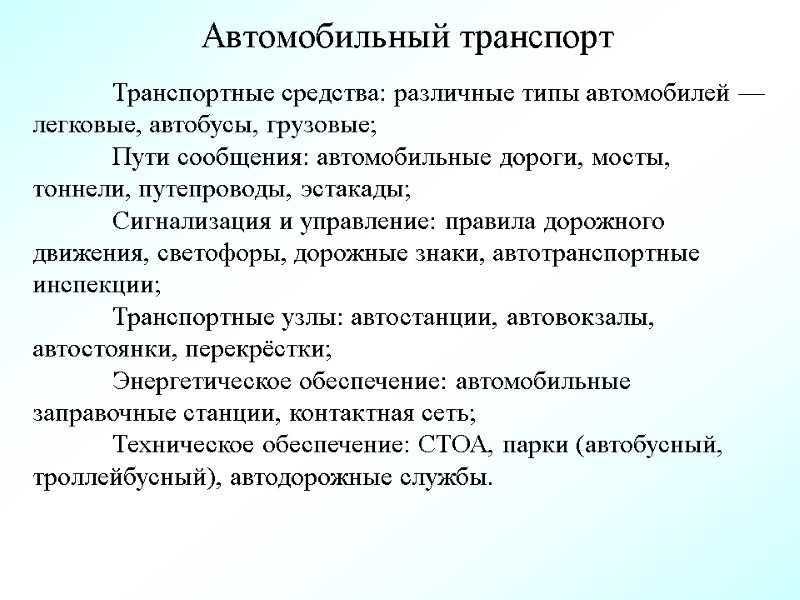 Автомобильный транспорт

Транспортные средства: различные типы автомобилей — легковые, автобусы, грузовые;

Пути сообщения: автомобильные дороги, мосты, тоннели, путепроводы, эстакады;

Сигнализация и управление: правила дорожного движения, светофоры, дорожные знаки, автотранспортные инспекции;

Транспортные узлы: автостанции, автовокзалы, автостоянки, перекрёстки;

Энергетическое обеспечение: автомобильные заправочные станции, контактная сеть;

Техническое обеспечение: СТОА, парки (автобусный, троллейбусный), автодорожные службы.